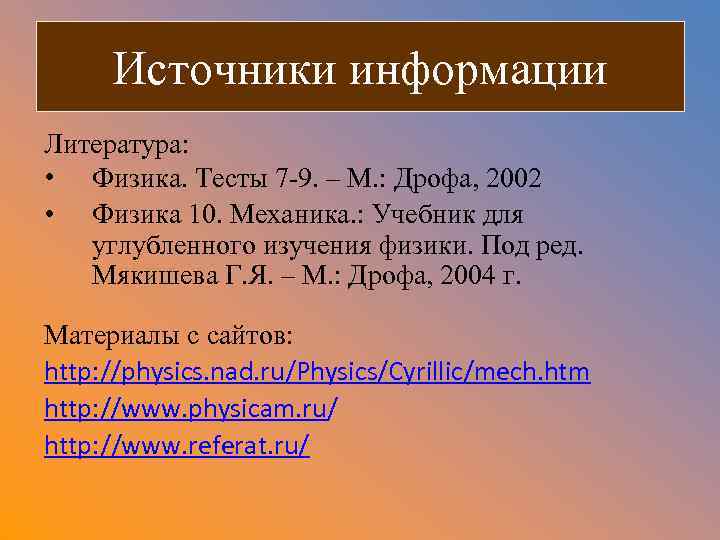 Источники информации

Литература:

• Физика. Тесты 7-9. – М.: Дрофа, 2002
• Физика 10. Механика.: Учебник для углубленного изучения физики. Под ред. Мякишева Г.Я. – М.: Дрофа, 2004 г.

Материалы с сайтов:

http://physics.nad.ru/Physics/Cyrillic/mech.htm

http://www.physicam.ru/

http://www.referat.ru/